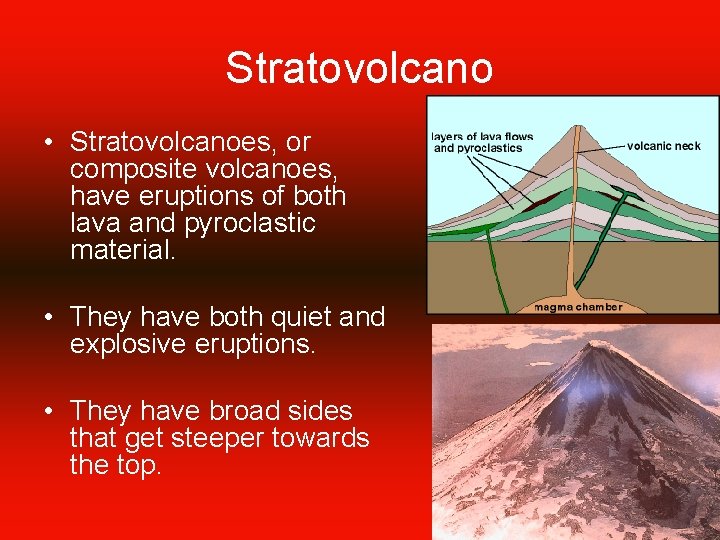 Stratovolcano

• Stratovolcanoes, or composite volcanoes, have eruptions of both lava and pyroclastic material.

• They have both quiet and explosive eruptions.

• They have broad sides that get steeper towards the top.

layers of lava flows and pyroclastics

volcanic neck

magma chamber